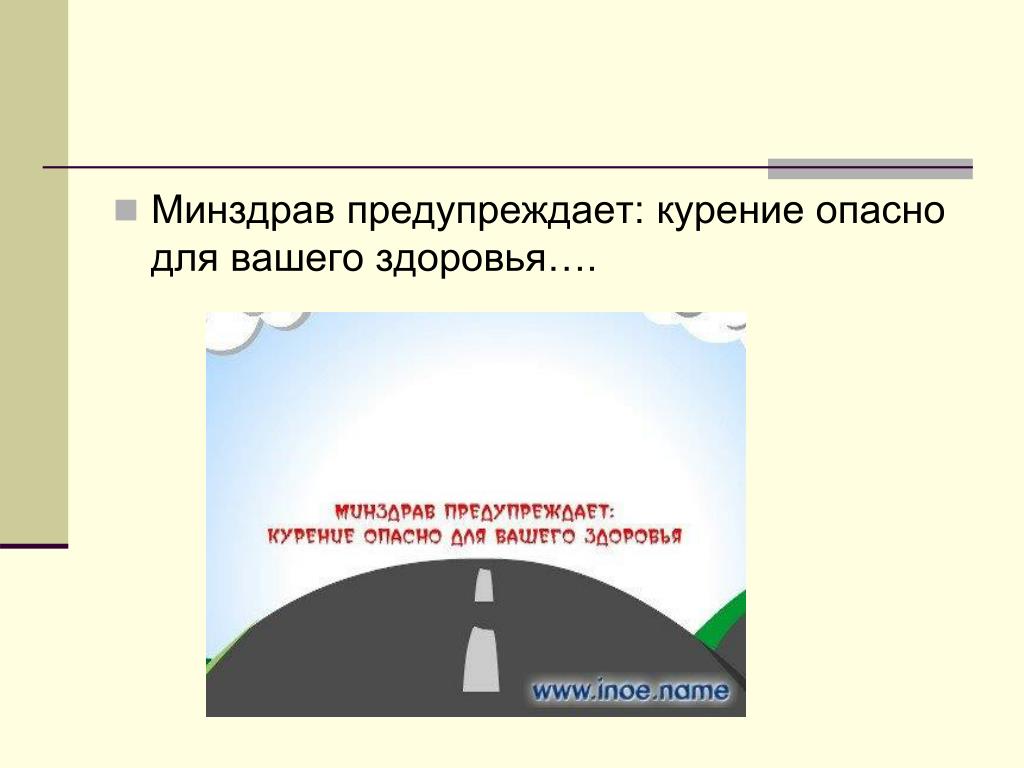 Минздрав предупреждает: курение опасно для вашего здоровья….

МИНЗДРАВ ПРЕДУПРЕЖДАЕТ:
КУРЕНИЕ ОПАСНО ДЛЯ ВАШЕГО ЗДОРОВЬЯ

www.inoe.name